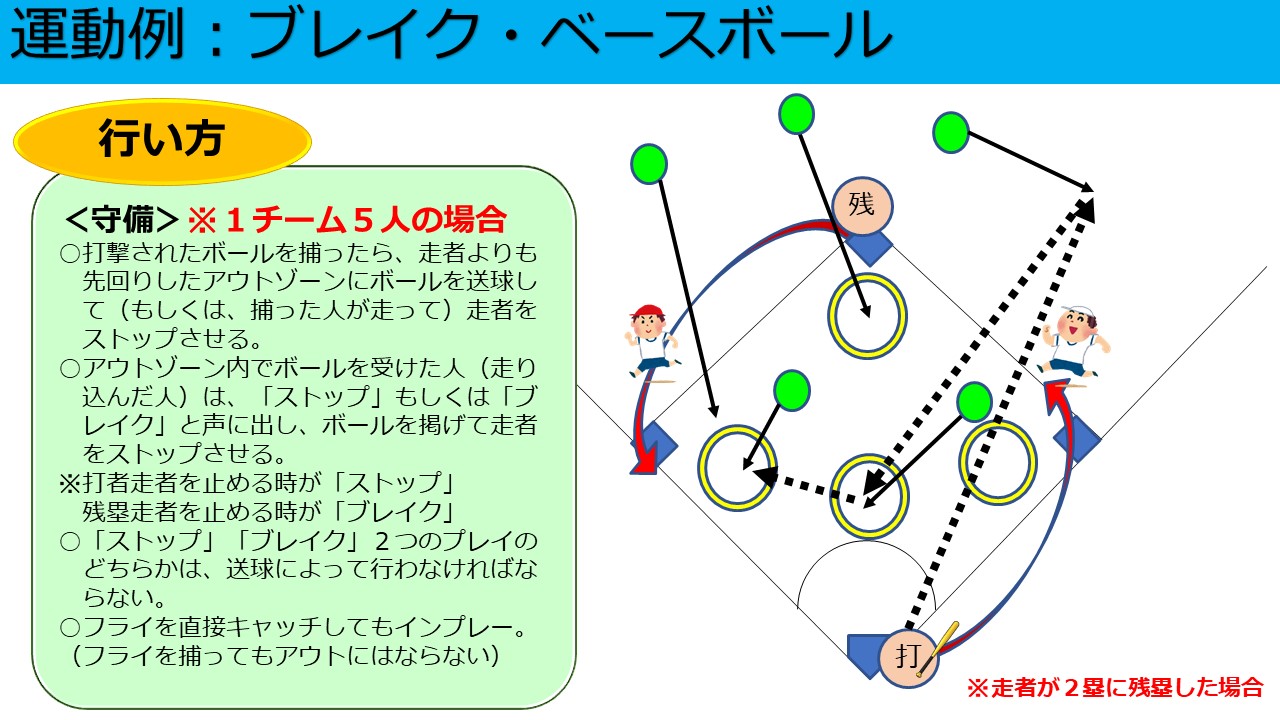 運動例：ブレイク・ベースボール

行い方

＜守備＞※１チーム５人の場合
○打撃されたボールを捕ったら、走者よりも先回りしたアウトゾーンにボールを送球して（もしくは、捕った人が走って）走者をストップさせる。
○アウトゾーン内でボールを受けた人（走り込んだ人）は、「ストップ」もしくは「ブレイク」と声に出し、ボールを掲げて走者をストップさせる。
※打者走者を止める時が「ストップ」
残塁走者を止める時が「ブレイク」
○「ストップ」「ブレイク」２つのプレイのどちらかは、送球によって行わなければならない。
○フライを直接キャッチしてもインプレー。
（フライを捕ってもアウトにはならない）

残

打

※走者が２塁に残塁した場合